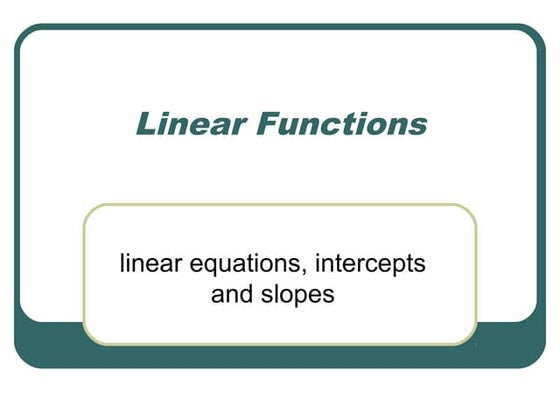 Linear Functions

linear equations, intercepts and slopes